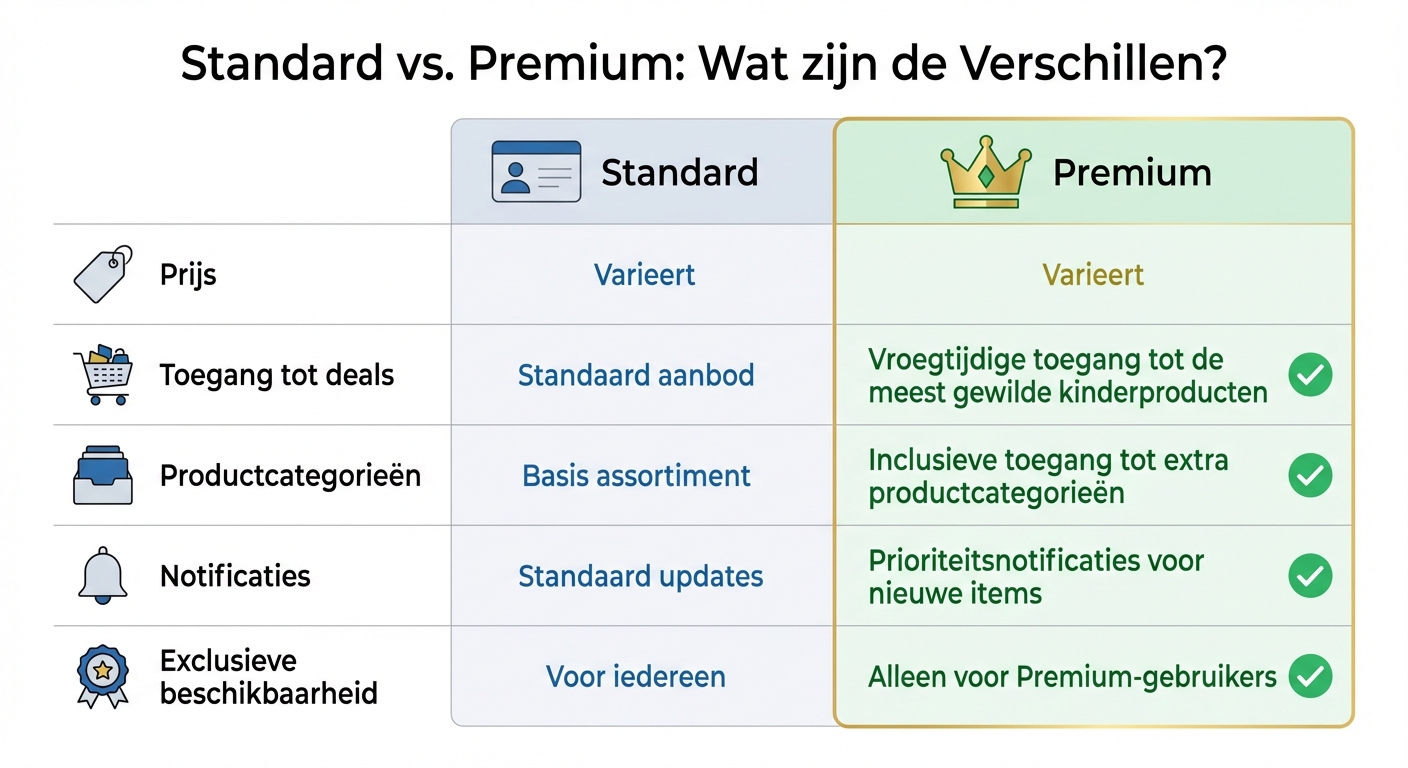 Standard vs. Premium: Wat zijn de Verschillen?

| | Standard | Premium |
|---|---|---|
| Prijs | Varieert | Varieert |
| Toegang tot deals | Standaard aanbod | Vroegtijdige toegang tot de meest gewilde kinderproducten |
| Productcategorieën | Basis assortiment | Inclusieve toegang tot extra productcategorieën |
| Notificaties | Standaard updates | Prioriteitsnotificaties voor nieuwe items |
| Exclusieve beschikbaarheid | Voor iedereen | Alleen voor Premium-gebruikers |